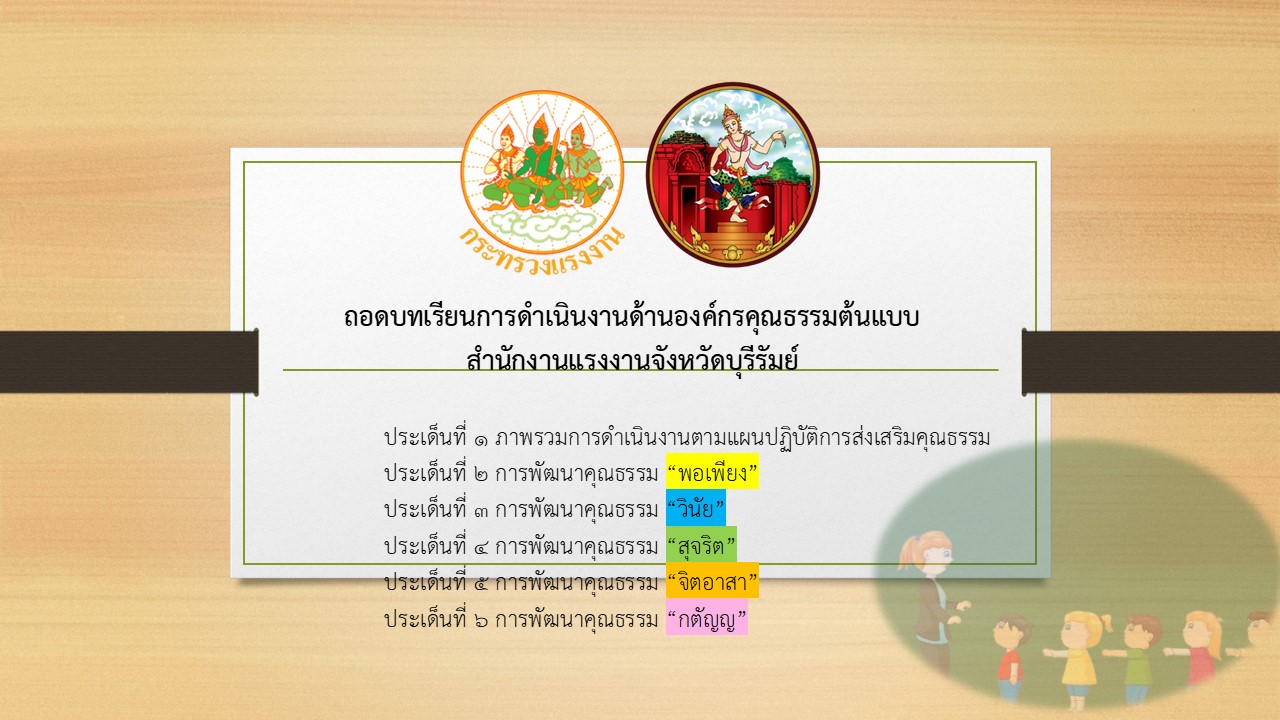 กระทรวงแรงงาน

ถอดบทเรียนการดำเนินงานด้านองค์กรคุณธรรมต้นแบบ
สำนักงานแรงงานจังหวัดบุรีรัมย์

ประเด็นที่ ๑ ภาพรวมการดำเนินงานตามแผนปฏิบัติการส่งเสริมคุณธรรม
ประเด็นที่ ๒ การพัฒนาคุณธรรม “พอเพียง”
ประเด็นที่ ๓ การพัฒนาคุณธรรม “วินัย”
ประเด็นที่ ๔ การพัฒนาคุณธรรม “สุจริต”
ประเด็นที่ ๕ การพัฒนาคุณธรรม “จิตอาสา”
ประเด็นที่ ๖ การพัฒนาคุณธรรม “กตัญญู”